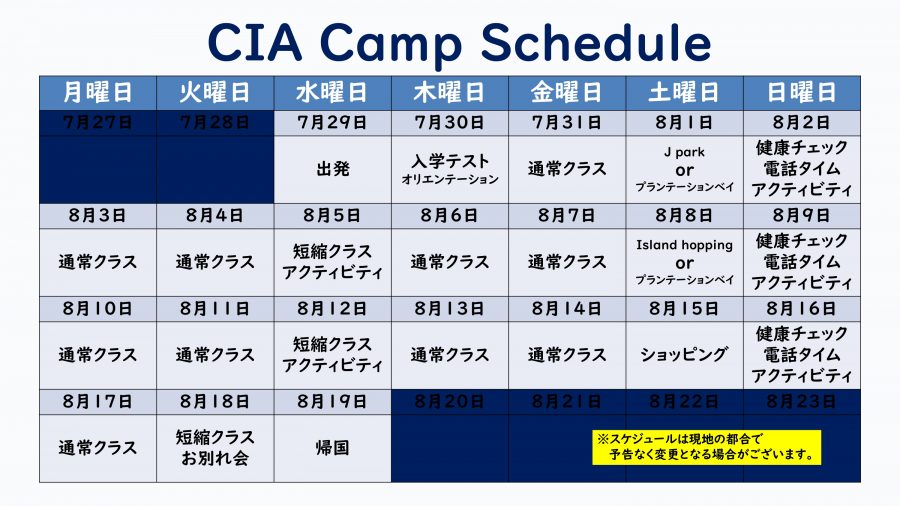 CIA Camp Schedule

| 月曜日 | 火曜日 | 水曜日 | 木曜日 | 金曜日 | 土曜日 | 日曜日 |
|---|---|---|---|---|---|---|
| 7月27日 | 7月28日 | 7月29日 | 7月30日 | 7月31日 | 8月1日 | 8月2日 |
| | | 出発 | 入学テスト オリエンテーション | 通常クラス | J park or プランテーションベイ | 健康チェック 電話タイム アクティビティ |
| 8月3日 | 8月4日 | 8月5日 | 8月6日 | 8月7日 | 8月8日 | 8月9日 |
| 通常クラス | 通常クラス | 短縮クラス アクティビティ | 通常クラス | 通常クラス | Island hopping or プランテーションベイ | 健康チェック 電話タイム アクティビティ |
| 8月10日 | 8月11日 | 8月12日 | 8月13日 | 8月14日 | 8月15日 | 8月16日 |
| 通常クラス | 通常クラス | 短縮クラス アクティビティ | 通常クラス | 通常クラス | ショッピング | 健康チェック 電話タイム アクティビティ |
| 8月17日 | 8月18日 | 8月19日 | 8月20日 | 8月21日 | 8月22日 | 8月23日 |
| 通常クラス | 短縮クラス お別れ会 | 帰国 | | | | |

※スケジュールは現地の都合で
予告なく変更となる場合がございます。